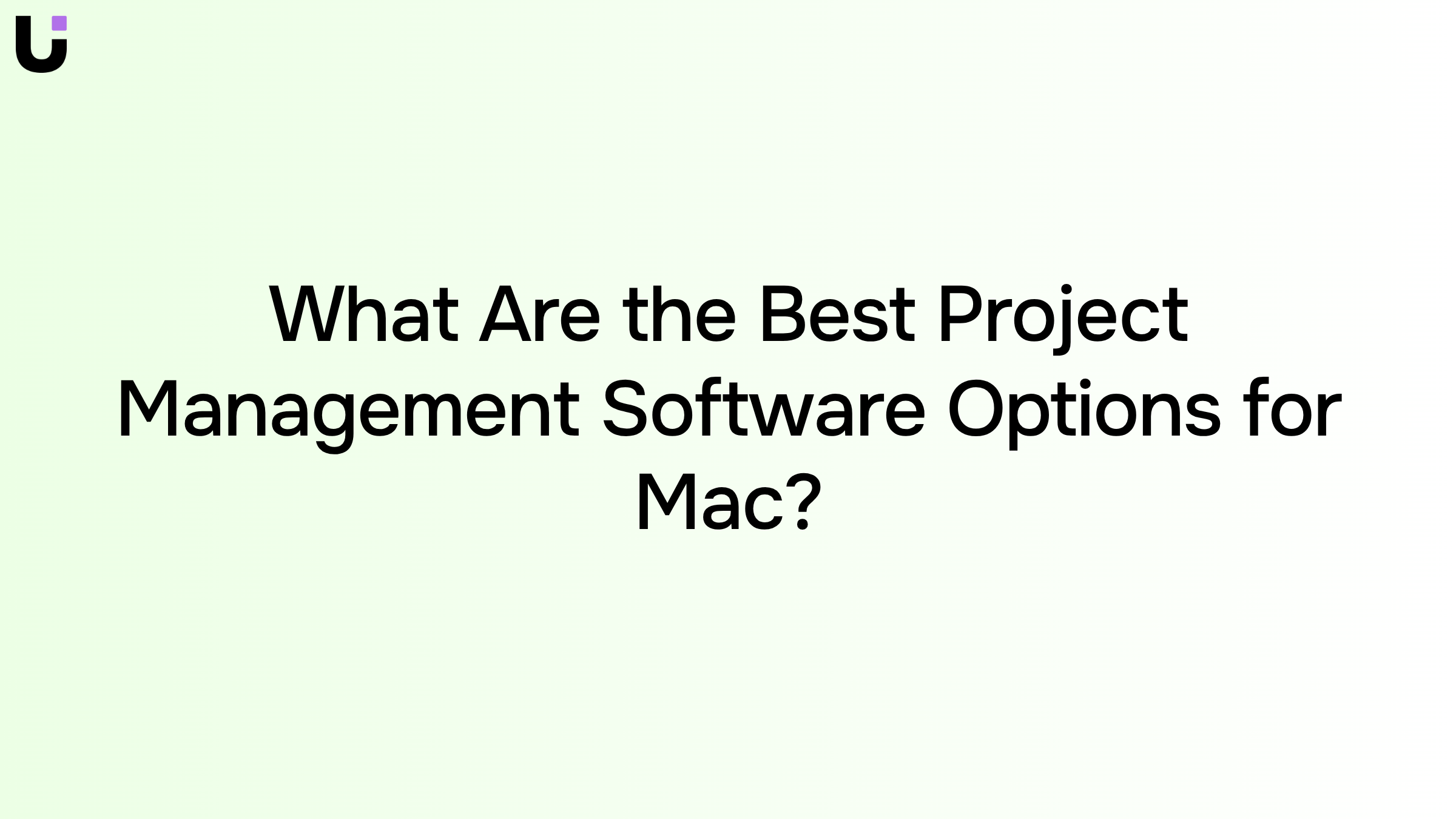 What Are the Best Project Management Software Options for Mac?